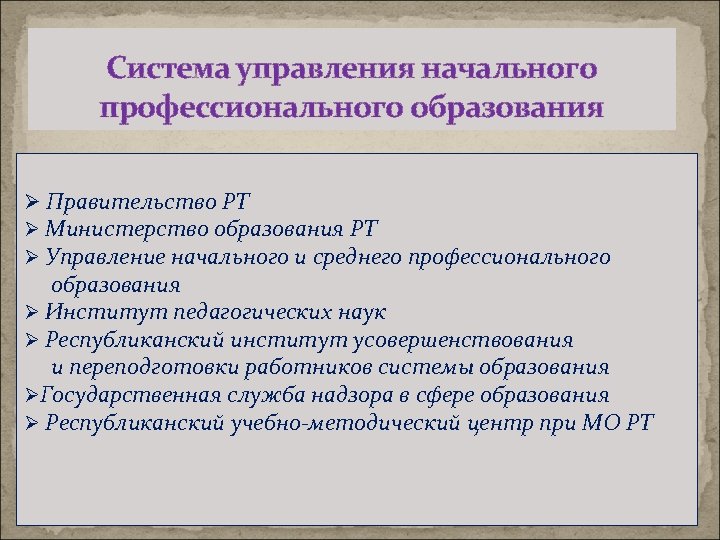 Система управления начального профессионального образования

➢ Правительство РТ
➢ Министерство образования РТ
➢ Управление начального и среднего профессионального образования
➢ Институт педагогических наук
➢ Республиканский институт усовершенствования и переподготовки работников системы образования
➢Государственная служба надзора в сфере образования
➢ Республиканский учебно-методический центр при МО РТ